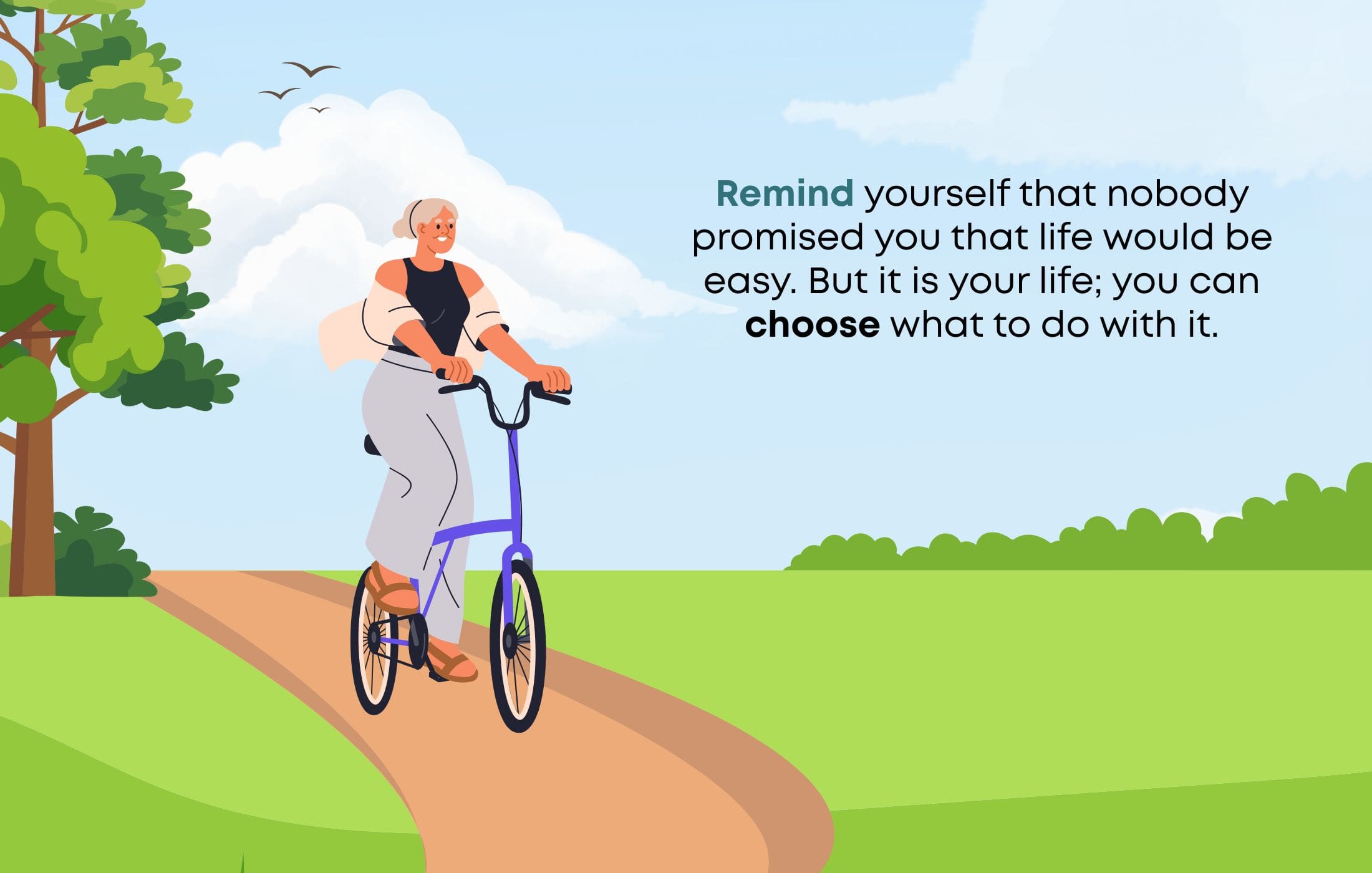 Remind yourself that nobody promised you that life would be easy. But it is your life; you can choose what to do with it.